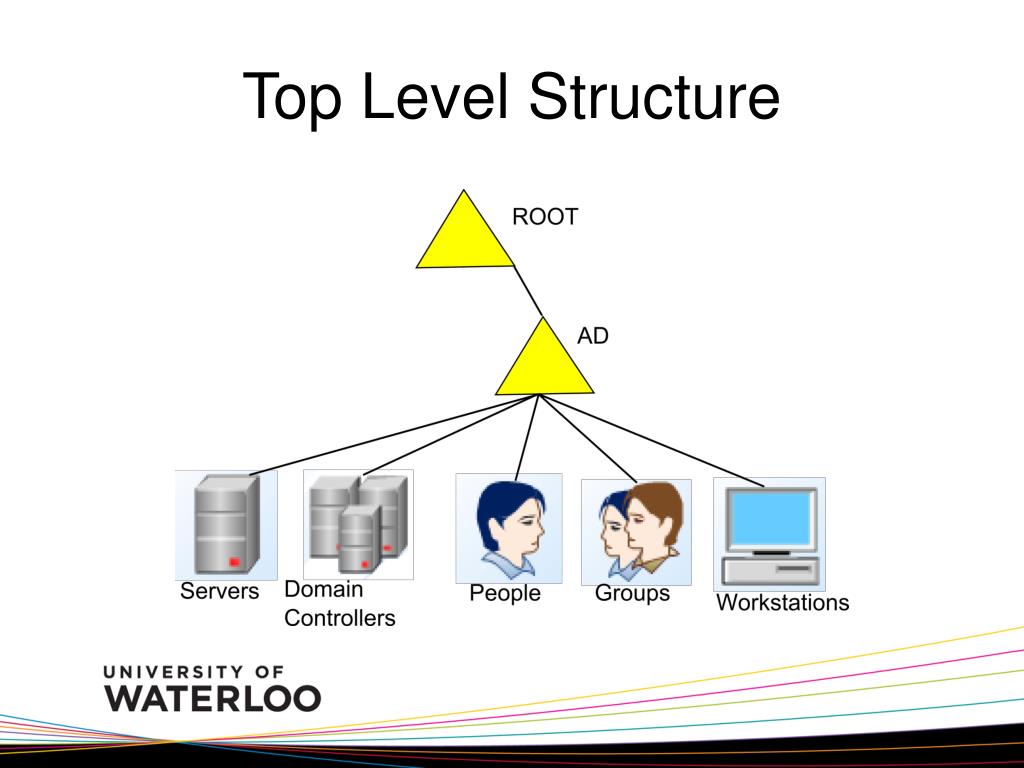 Top Level Structure

ROOT

AD

Servers

Domain Controllers

People

Groups

Workstations

UNIVERSITY OF
WATERLOO